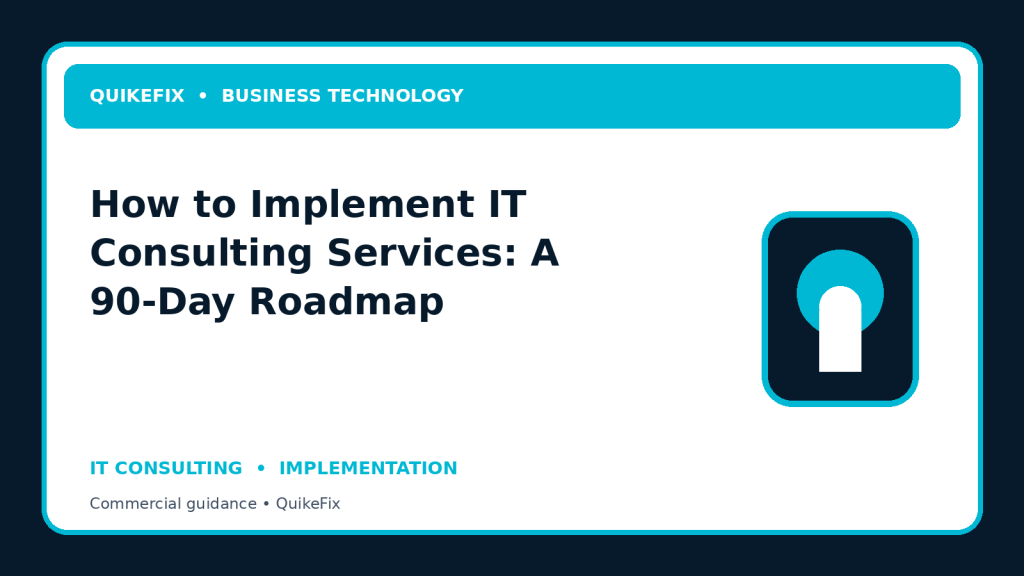 QUIKEFIX • BUSINESS TECHNOLOGY

How to Implement IT Consulting Services: A 90-Day Roadmap

IT CONSULTING • IMPLEMENTATION

Commercial guidance • QuikeFix